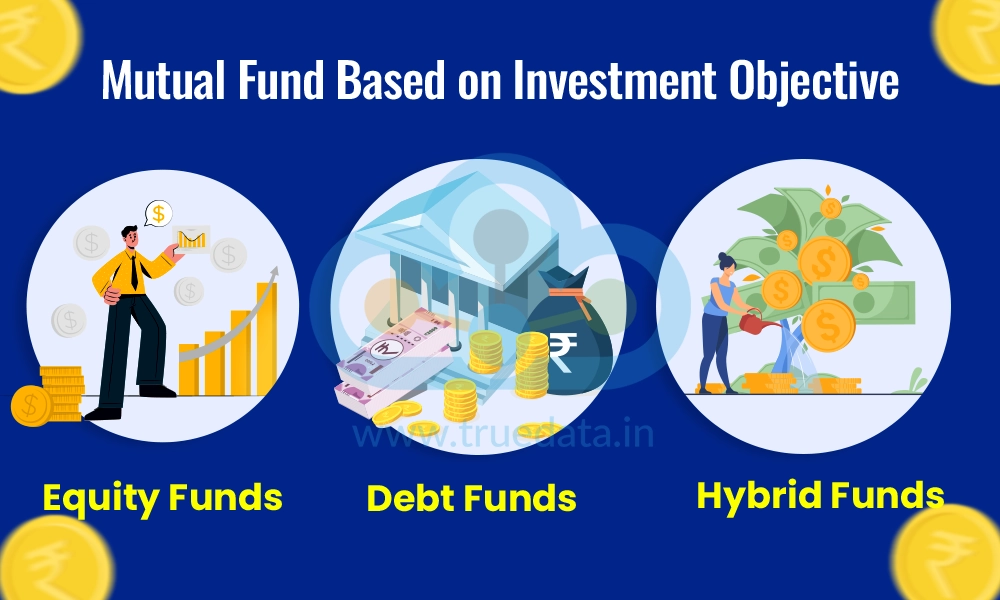 Mutual Fund Based on Investment Objective

www.truedata.in

Equity Funds

Debt Funds

Hybrid Funds